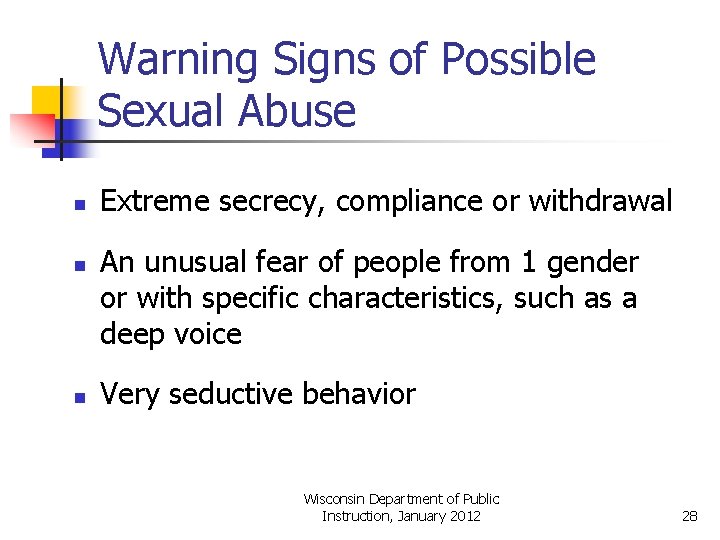 Warning Signs of Possible Sexual Abuse

- Extreme secrecy, compliance or withdrawal
- An unusual fear of people from 1 gender or with specific characteristics, such as a deep voice
- Very seductive behavior

Wisconsin Department of Public Instruction, January 2012

28